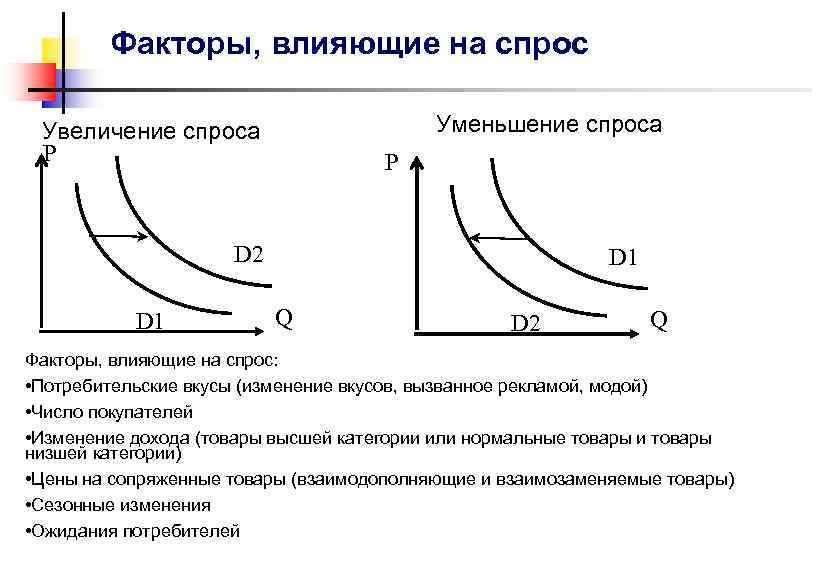 Факторы, влияющие на спрос

Увеличение спроса

P

D2

D1

Q

Уменьшение спроса

P

D1

D2

Q

Факторы, влияющие на спрос:

•Потребительские вкусы (изменение вкусов, вызванное рекламой, модой)

•Число покупателей

•Изменение дохода (товары высшей категории или нормальные товары и товары низшей категории)

•Цены на сопряженные товары (взаимодополняющие и взаимозаменяемые товары)

•Сезонные изменения

•Ожидания потребителей